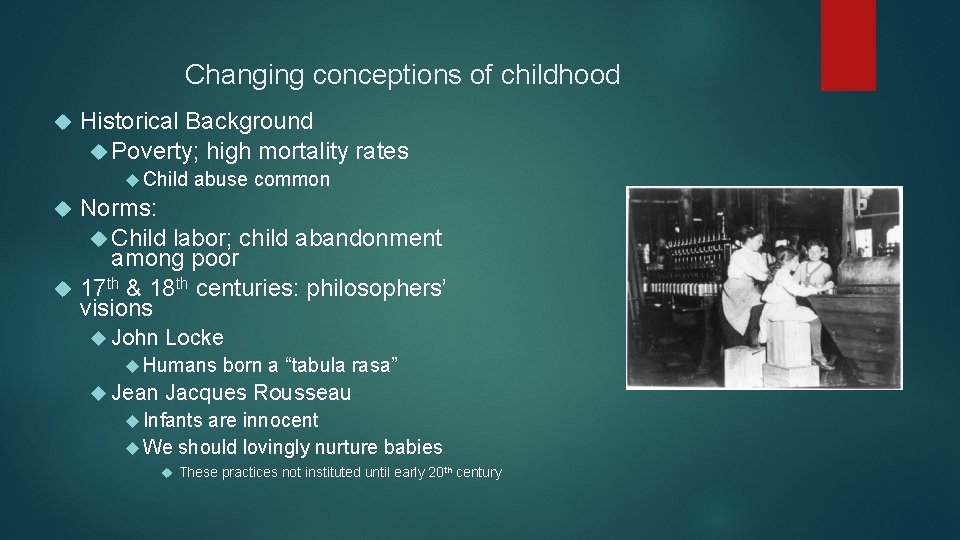 Changing conceptions of childhood

Historical Background

Poverty; high mortality rates

Child abuse common

Norms:

Child labor; child abandonment among poor

17th & 18th centuries: philosophers' visions

John Locke

Humans born a "tabula rasa"

Jean Jacques Rousseau

Infants are innocent

We should lovingly nurture babies

These practices not instituted until early 20th century